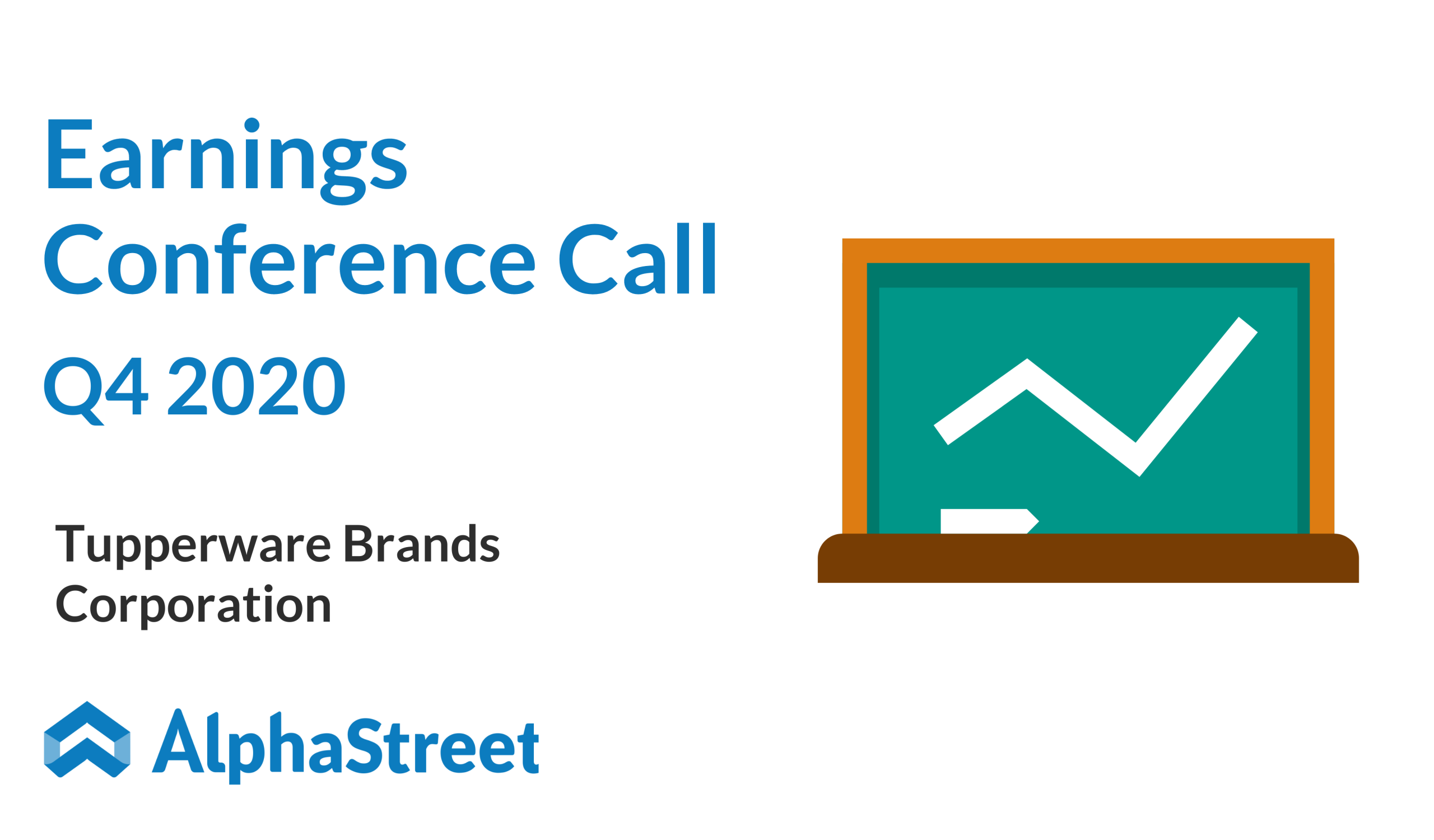 Earnings Conference Call

Q4 2020

Tupperware Brands Corporation

AlphaStreet